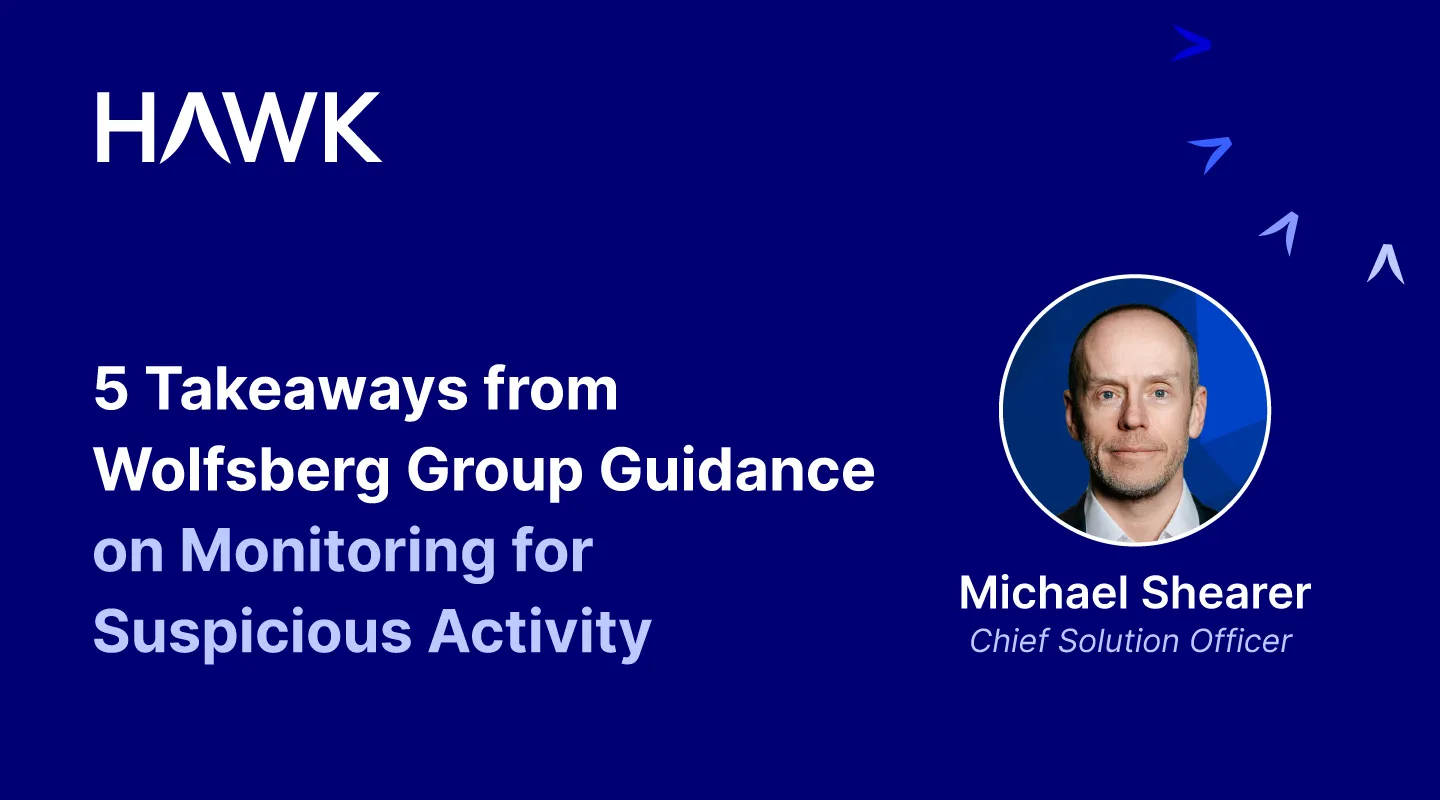 HAWK

5 Takeaways from Wolfsberg Group Guidance on Monitoring for Suspicious Activity

Michael Shearer
Chief Solution Officer